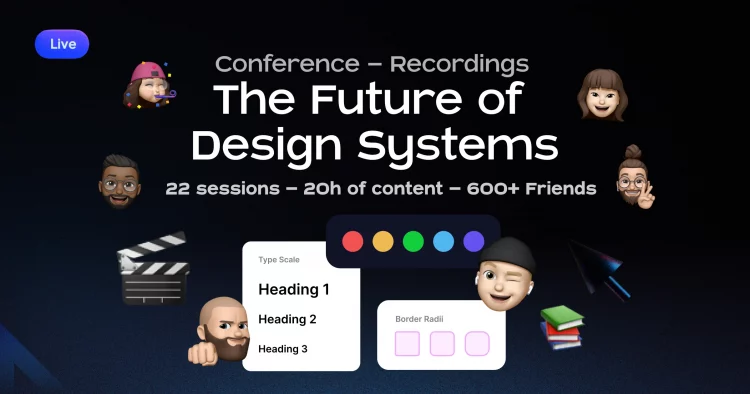 Live

Conference – Recordings
The Future of Design Systems
22 sessions – 20h of content – 600+ Friends

Type Scale
Heading 1
Heading 2
Heading 3

Border Radii